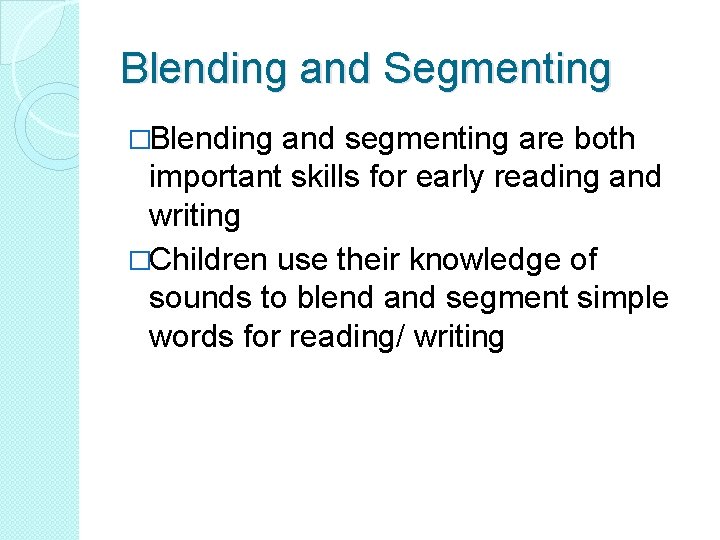 Blending and Segmenting

□Blending and segmenting are both important skills for early reading and writing

□Children use their knowledge of sounds to blend and segment simple words for reading/ writing